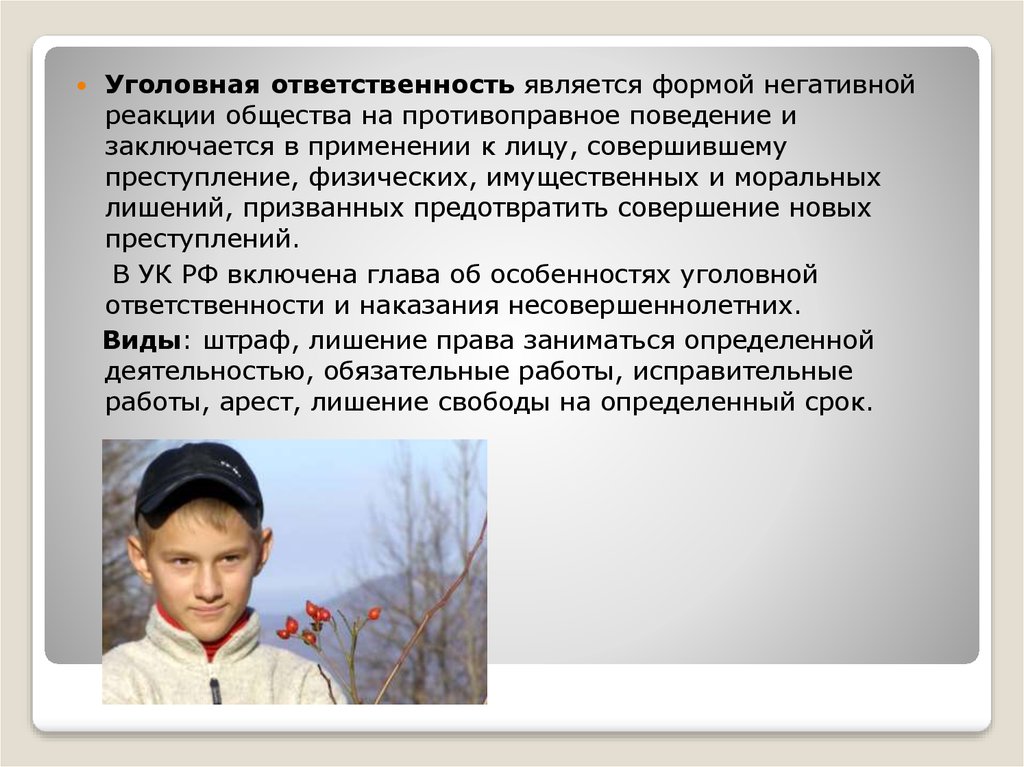 Уголовная ответственность является формой негативной реакции общества на противоправное поведение и заключается в применении к лицу, совершившему преступление, физических, имущественных и моральных лишений, призванных предотвратить совершение новых преступлений.

В УК РФ включена глава об особенностях уголовной ответственности и наказания несовершеннолетних.

Виды: штраф, лишение права заниматься определенной деятельностью, обязательные работы, исправительные работы, арест, лишение свободы на определенный срок.